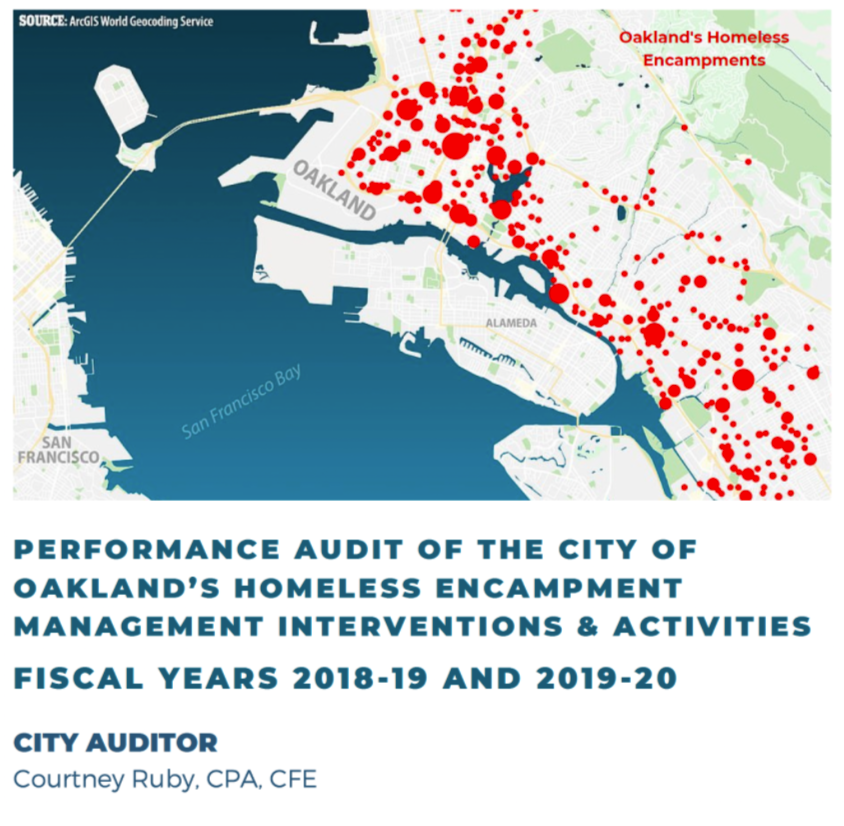 SOURCE: ArcGIS World Geocoding Service

Oakland's Homeless Encampments

OAKLAND

ALAMEDA

San Francisco Bay

SAN FRANCISCO

PERFORMANCE AUDIT OF THE CITY OF OAKLAND'S HOMELESS ENCAMPMENT MANAGEMENT INTERVENTIONS & ACTIVITIES

FISCAL YEARS 2018-19 AND 2019-20

CITY AUDITOR
Courtney Ruby, CPA, CFE